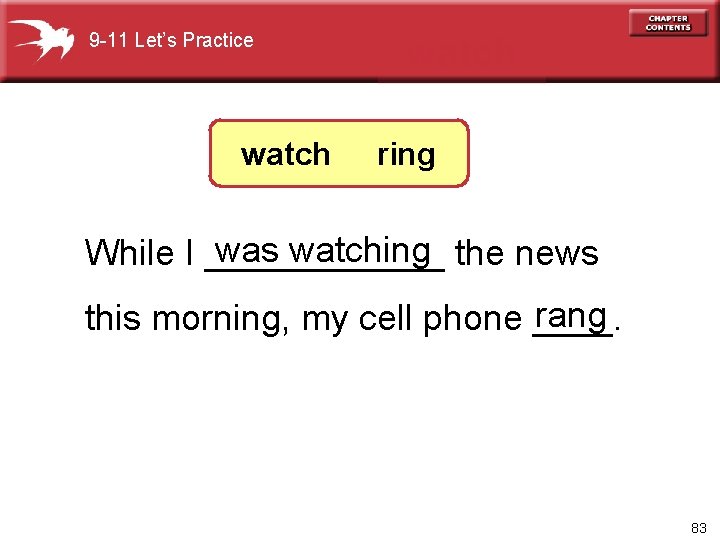 9-11 Let's Practice

CHAPTER CONTENTS

watch ring

While I was watching the news this morning, my cell phone rang.

83